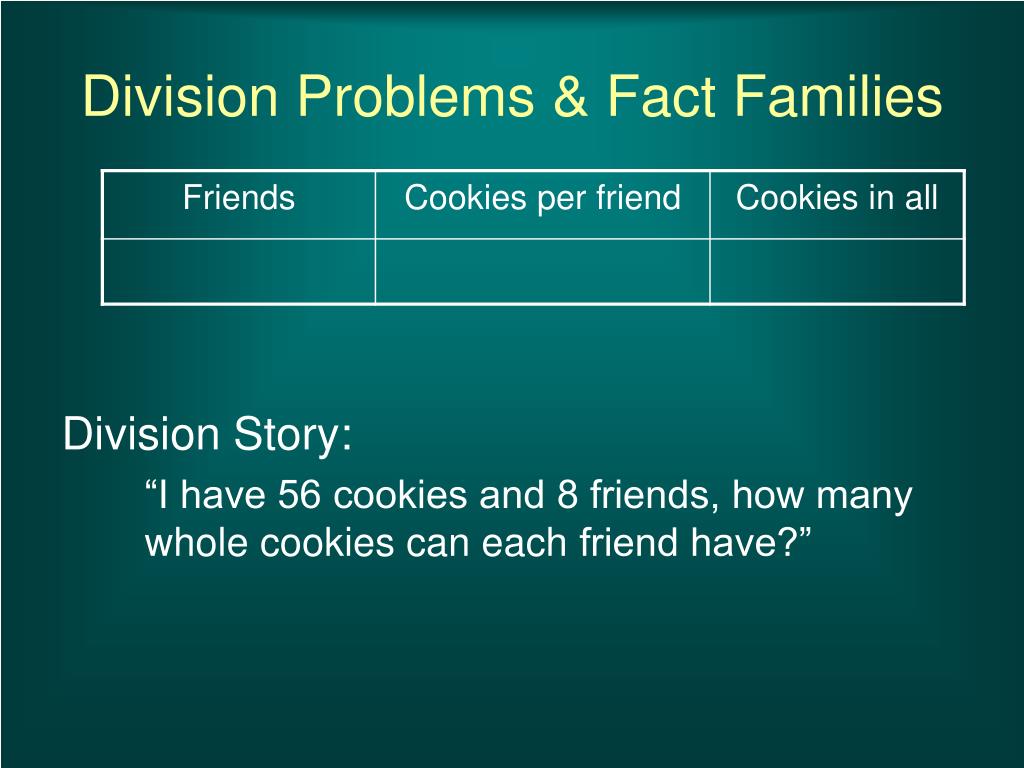 Division Problems & Fact Families

| Friends | Cookies per friend | Cookies in all |
|---|---|---|
| | | |

Division Story:

“I have 56 cookies and 8 friends, how many whole cookies can each friend have?”